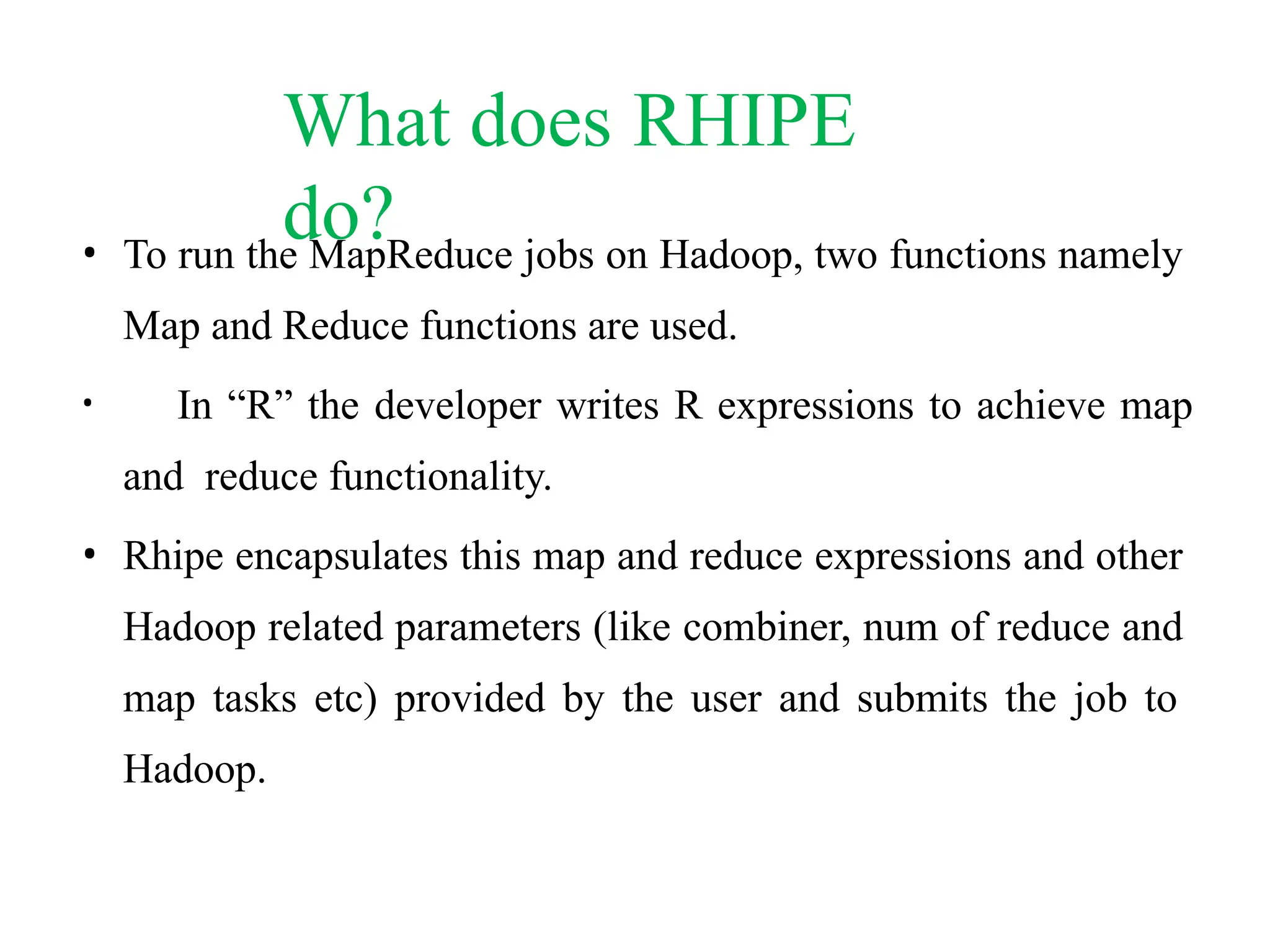 What does RHIPE do?

• To run the MapReduce jobs on Hadoop, two functions namely Map and Reduce functions are used.

• In “R” the developer writes R expressions to achieve map and reduce functionality.

• Rhipe encapsulates this map and reduce expressions and other Hadoop related parameters (like combiner, num of reduce and map tasks etc) provided by the user and submits the job to Hadoop.